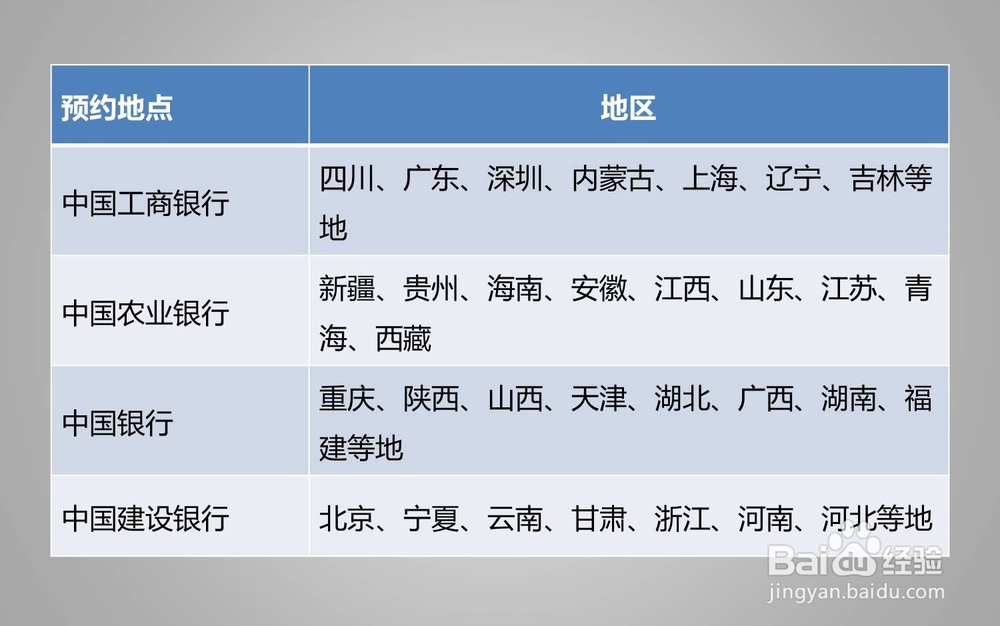 | 预约地点 | 地区 |
|---|---|
| 中国工商银行 | 四川、广东、深圳、内蒙古、上海、辽宁、吉林等地 |
| 中国农业银行 | 新疆、贵州、海南、安徽、江西、山东、江苏、青海、西藏 |
| 中国银行 | 重庆、陕西、山西、天津、湖北、广西、湖南、福建等地 |
| 中国建设银行 | 北京、宁夏、云南、甘肃、浙江、河南、河北等地 |

Baidu经验
jingyan.baidu.com